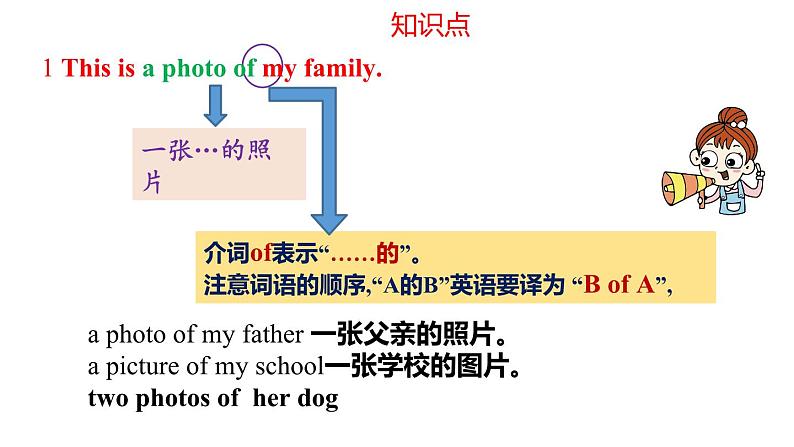 知识点

1 This is a photo of my family.

一张…的照片

介词of表示“……的”。
注意词语的顺序,“A的B”英语要译为 “B of A”,

a photo of my father 一张父亲的照片。
a picture of my school一张学校的图片。
two photos of her dog